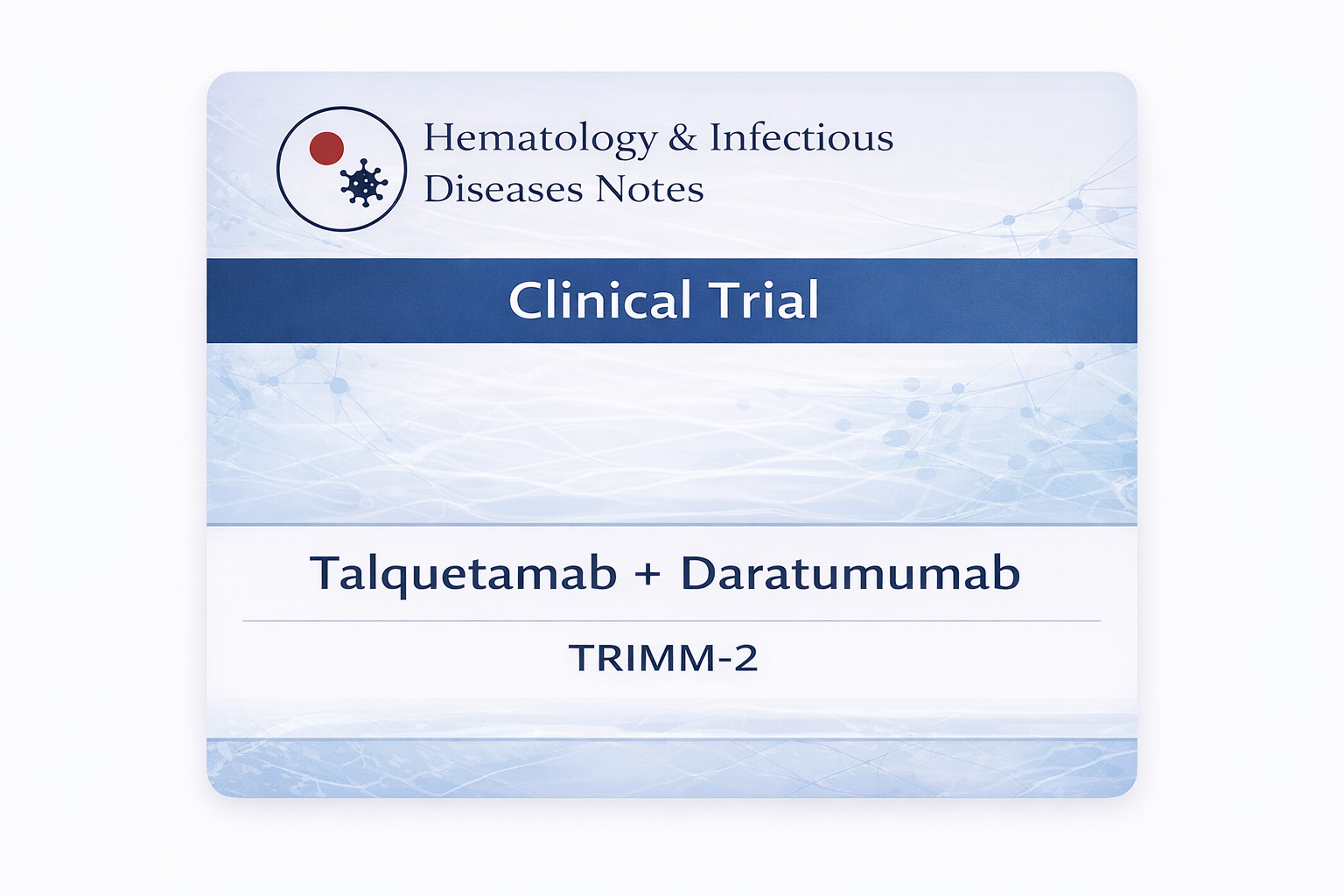 Hematology & Infectious Diseases Notes

Clinical Trial

Talquetamab + Daratumumab

TRIMM-2